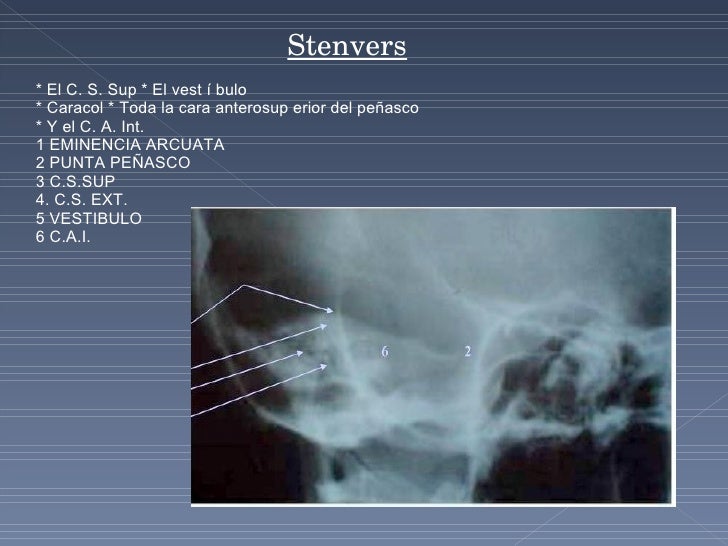 Stenvers

* El C. S. Sup * El vest í bulo
* Caracol * Toda la cara anterosup erior del peñasco
* Y el C. A. Int.
1 EMINENCIA ARCUATA
2 PUNTA PEÑASCO
3 C.S.SUP
4. C.S. EXT.
5 VESTIBULO
6 C.A.I.

6 2